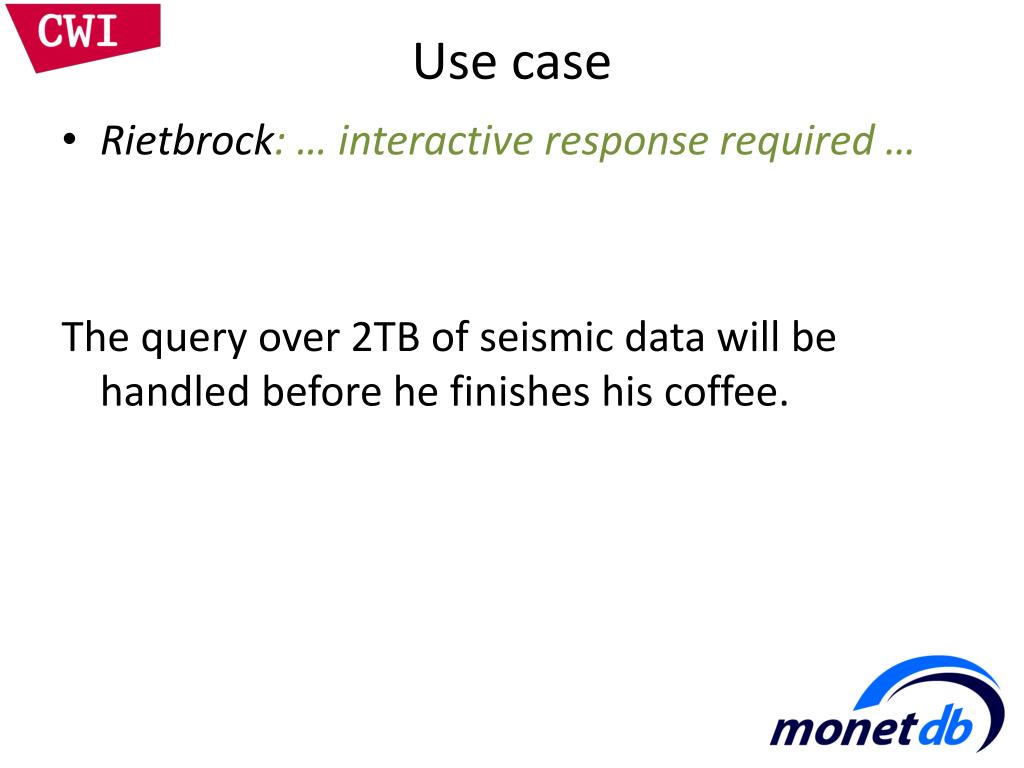 CWI

Use case

• Rietbrock: … interactive response required …

The query over 2TB of seismic data will be handled before he finishes his coffee.

monetdb